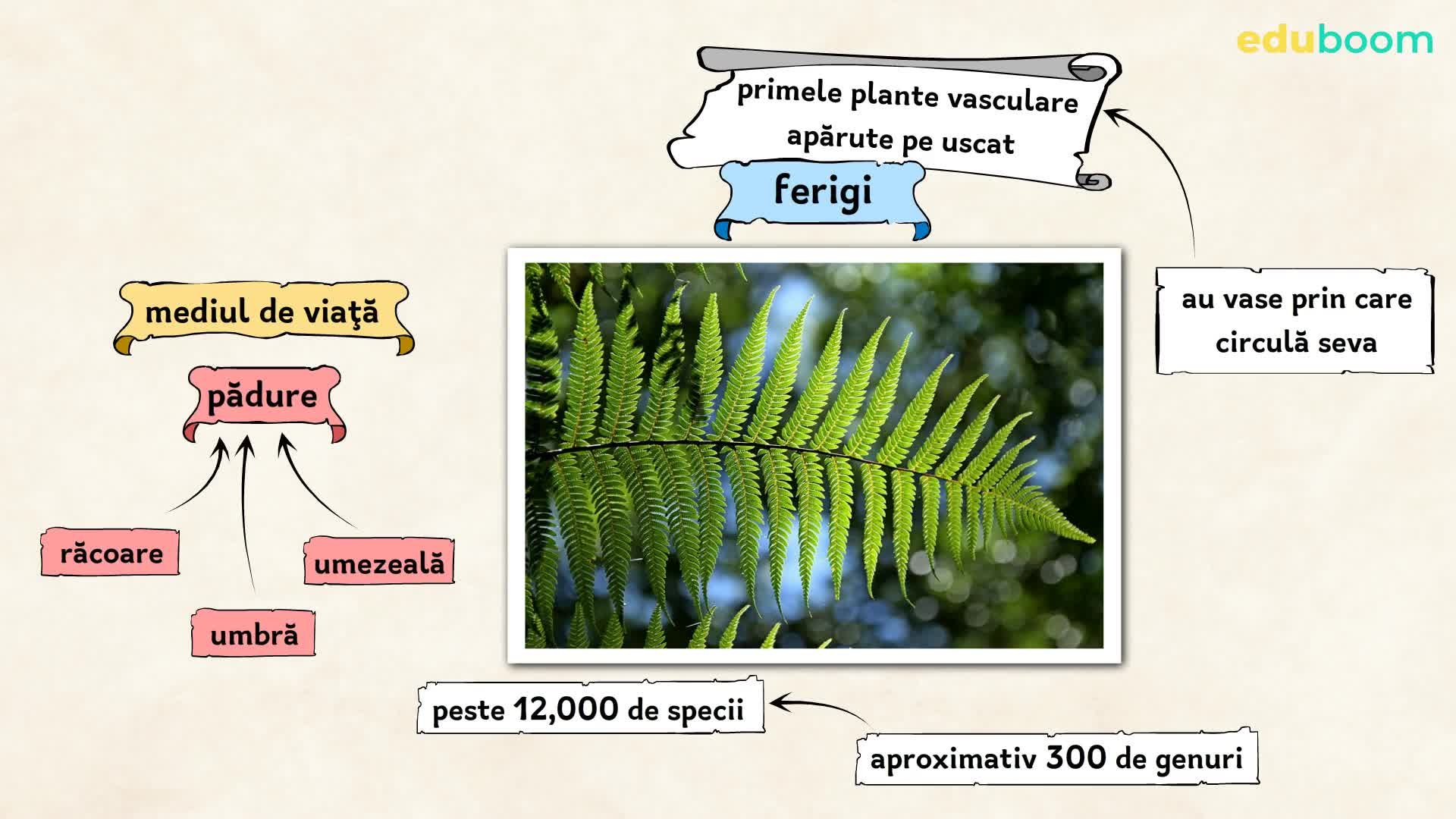 eduboom

primele plante vasculare apărute pe uscat

ferigi

au vase prin care circulă seva

mediul de viaţă

pădure

răcoare

umezeală

umbră

peste 12,000 de specii

aproximativ 300 de genuri